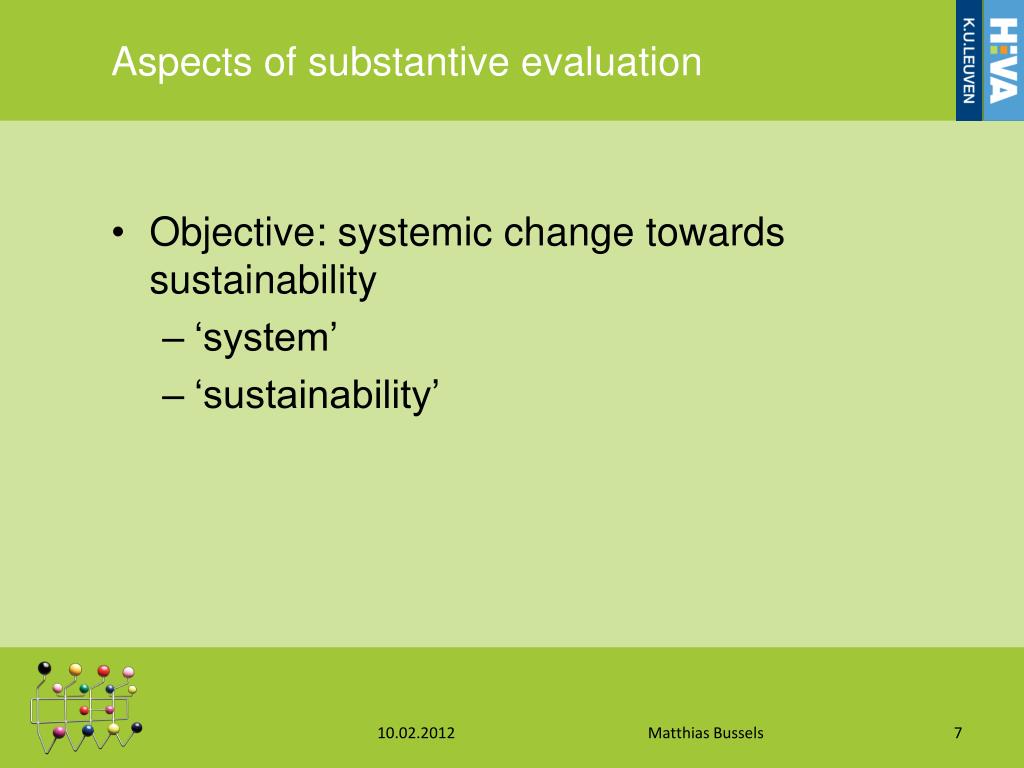 Aspects of substantive evaluation

K.U.LEUVEN HIVA

• Objective: systemic change towards sustainability
– ‘system’
– ‘sustainability’

10.02.2012 Matthias Bussels 7